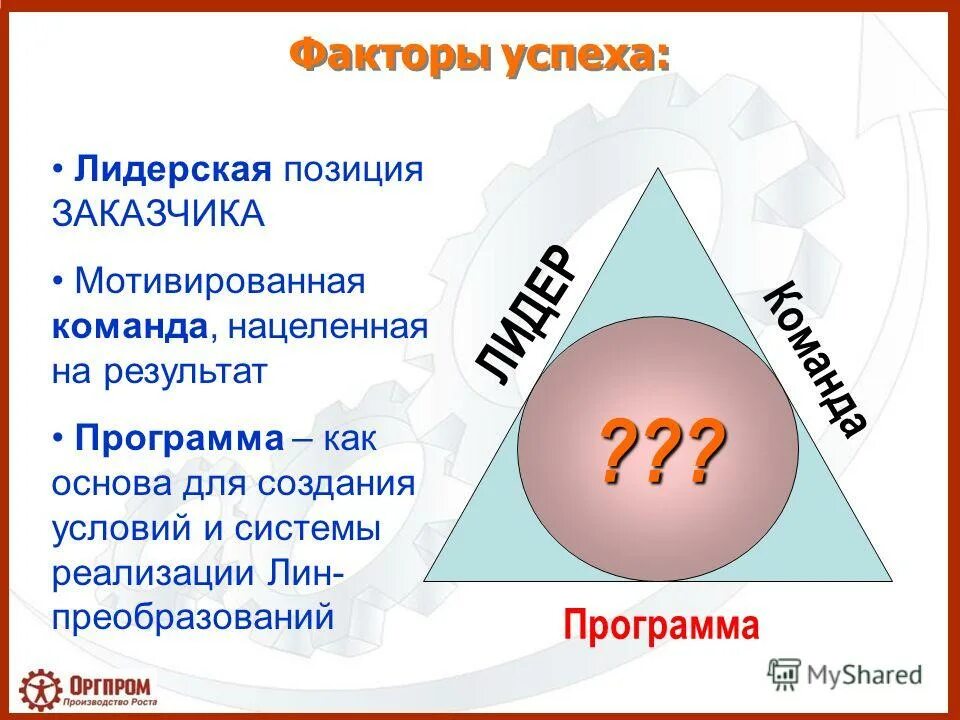 Факторы успеха:

• Лидерская позиция ЗАКАЗЧИКА

• Мотивированная команда, нацеленная на результат

• Программа – как основа для создания условий и системы реализации Лин-преобразований

ЛИДЕР

Команда

???

Программа

ОРГПРОМ
Производство Роста

MyShared